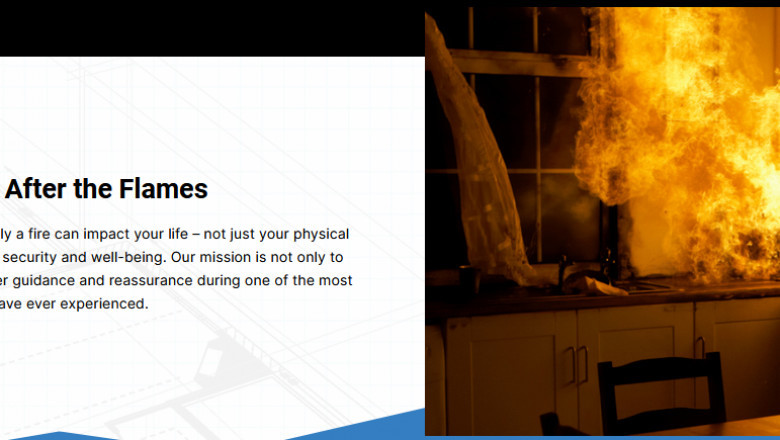 After the Flames

ly a fire can impact your life – not just your physical security and well-being. Our mission is not only to er guidance and reassurance during one of the most ave ever experienced.